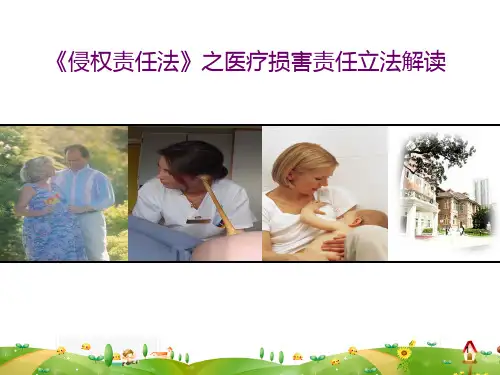 《侵权责任法》之医疗损害责任立法解读